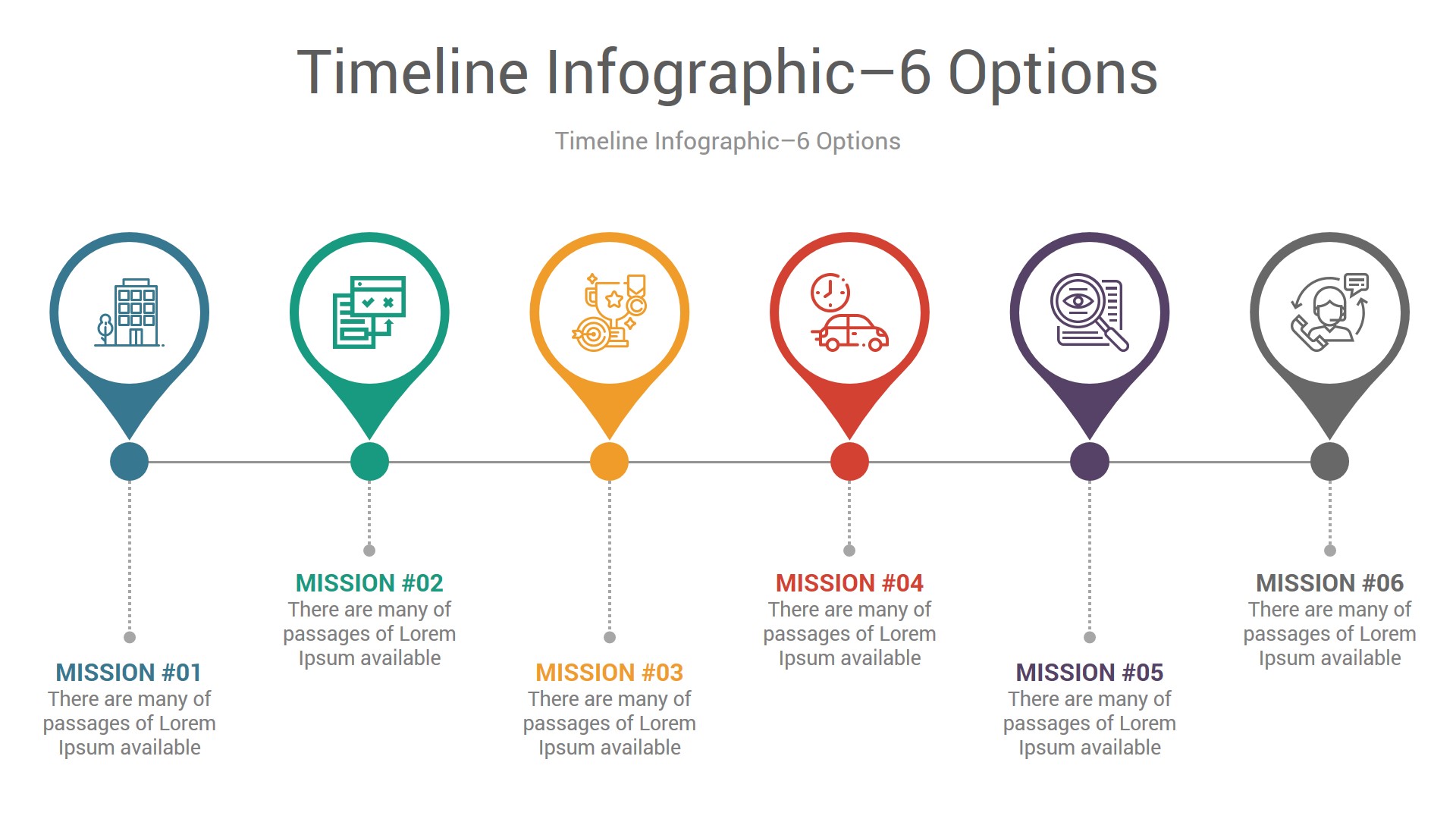 Timeline Infographic–6 Options

Timeline Infographic–6 Options

MISSION #01
There are many of passages of Lorem Ipsum available

MISSION #02
There are many of passages of Lorem Ipsum available

MISSION #03
There are many of passages of Lorem Ipsum available

MISSION #04
There are many of passages of Lorem Ipsum available

MISSION #05
There are many of passages of Lorem Ipsum available

MISSION #06
There are many of passages of Lorem Ipsum available